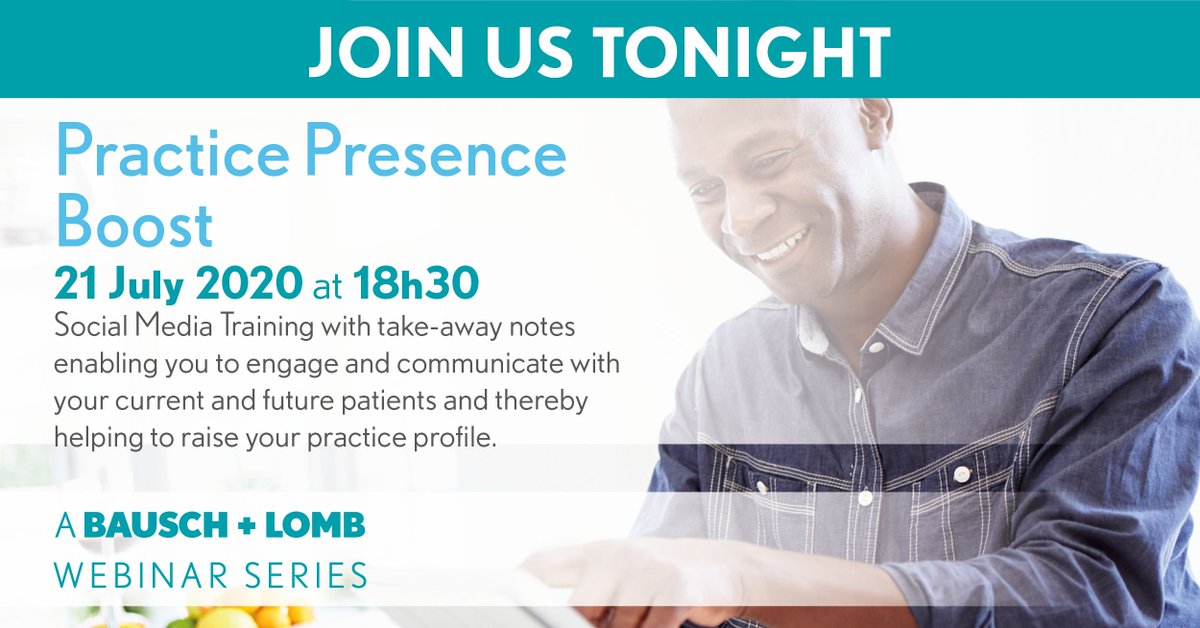 JOIN US TONIGHT

Practice Presence Boost

21 July 2020 at 18h30

Social Media Training with take-away notes enabling you to engage and communicate with your current and future patients and thereby helping to raise your practice profile.

A BAUSCH + LOMB
WEBINAR SERIES